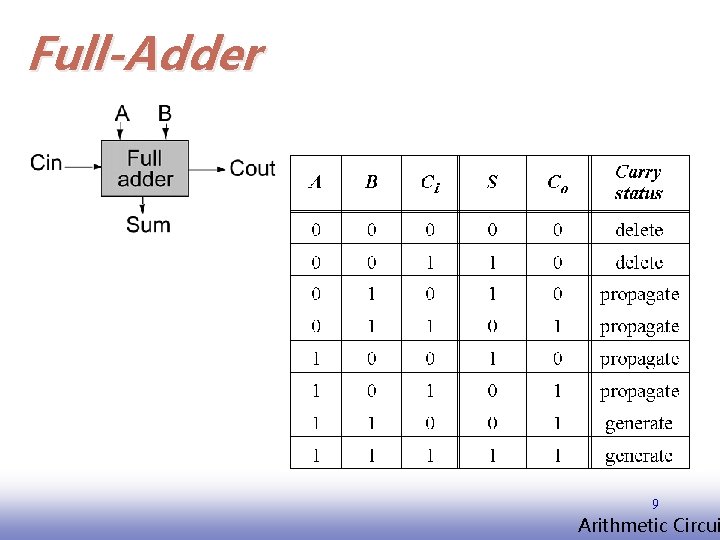 Full-Adder

A B

Cin Full adder Cout

Sum

| $A$ | $B$ | $C_i$ | $S$ | $C_o$ | Carry status |
|---|---|---|---|---|---|
| 0 | 0 | 0 | 0 | 0 | delete |
| 0 | 0 | 1 | 1 | 0 | delete |
| 0 | 1 | 0 | 1 | 0 | propagate |
| 0 | 1 | 1 | 0 | 1 | propagate |
| 1 | 0 | 0 | 1 | 0 | propagate |
| 1 | 0 | 1 | 0 | 1 | propagate |
| 1 | 1 | 0 | 0 | 1 | generate |
| 1 | 1 | 1 | 1 | 1 | generate |

9

Arithmetic Circui